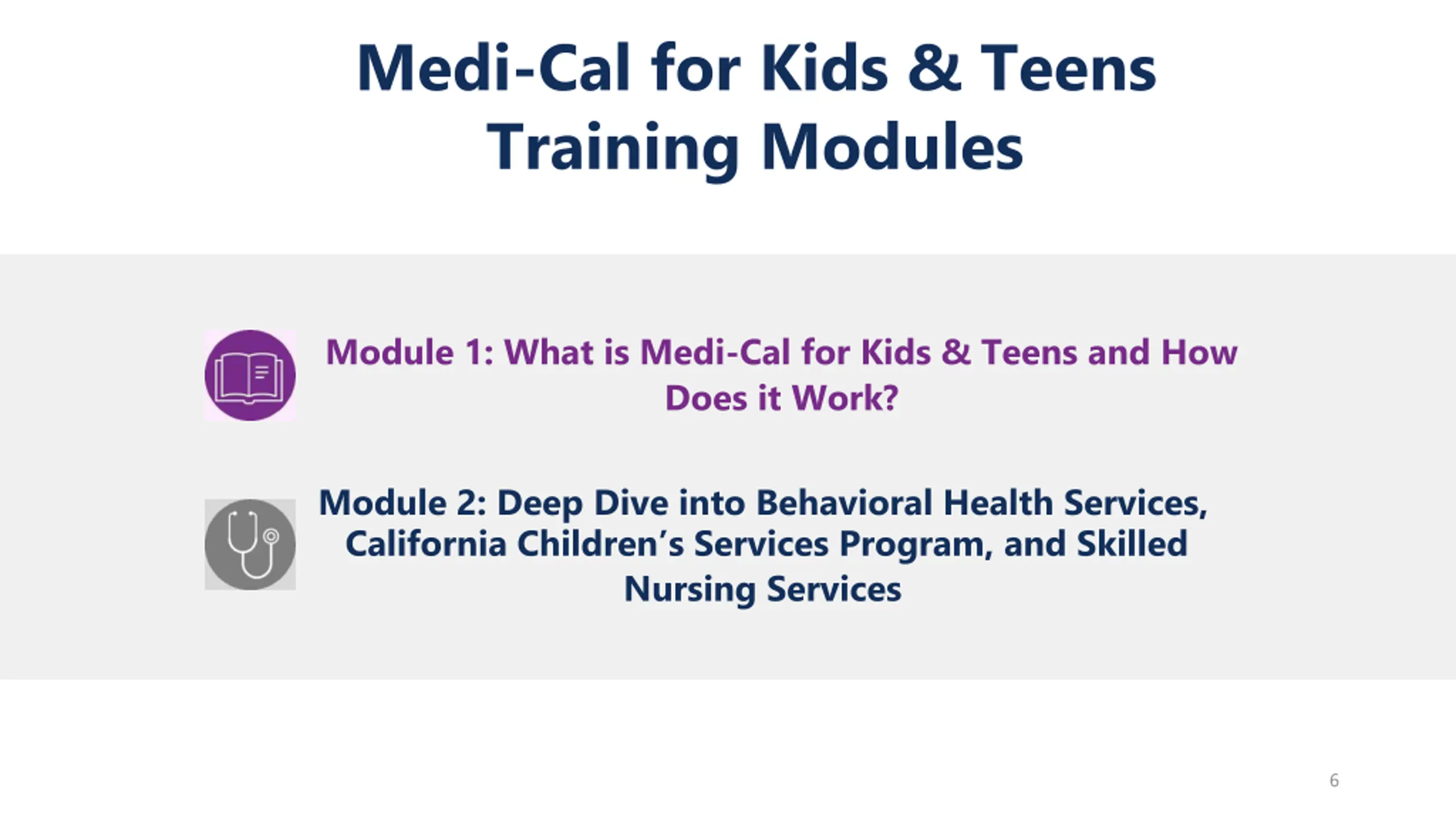 Medi-Cal for Kids & Teens Training Modules

Module 1: What is Medi-Cal for Kids & Teens and How Does it Work?

Module 2: Deep Dive into Behavioral Health Services, California Children's Services Program, and Skilled Nursing Services

6